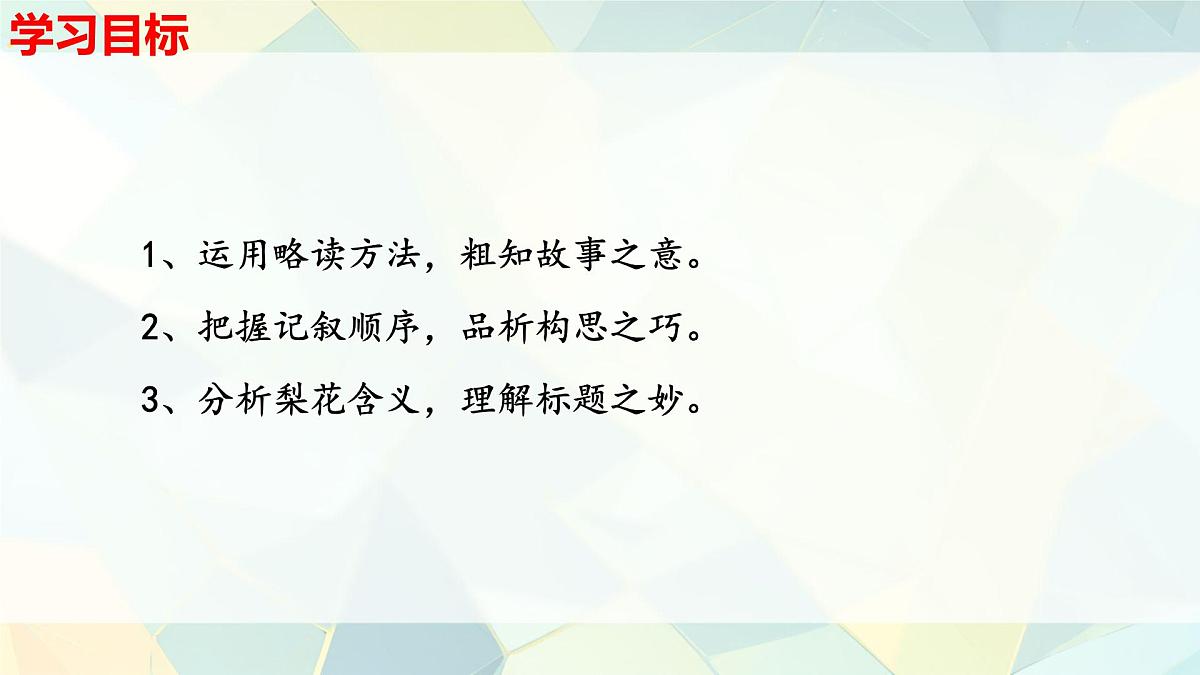 学习目标

1、运用略读方法，粗知故事之意。

2、把握记叙顺序，品析构思之巧。

3、分析梨花含义，理解标题之妙。